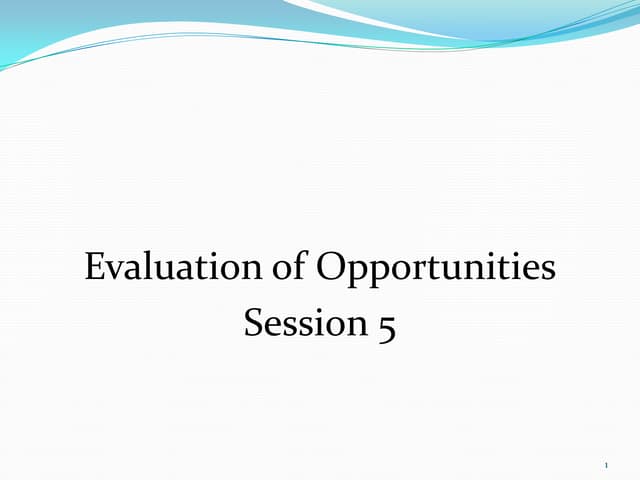 Evaluation of Opportunities
Session 5

1